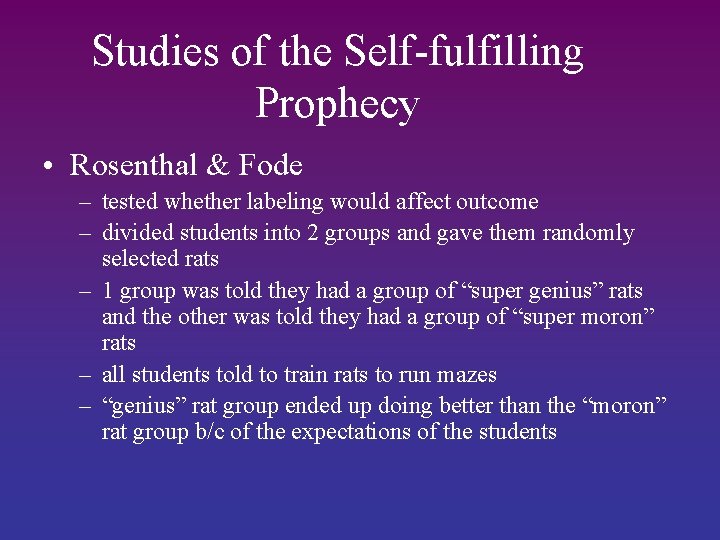 Studies of the Self-fulfilling Prophecy

• Rosenthal & Fode
– tested whether labeling would affect outcome
– divided students into 2 groups and gave them randomly selected rats
– 1 group was told they had a group of “super genius” rats and the other was told they had a group of “super moron” rats
– all students told to train rats to run mazes
– “genius” rat group ended up doing better than the “moron” rat group b/c of the expectations of the students